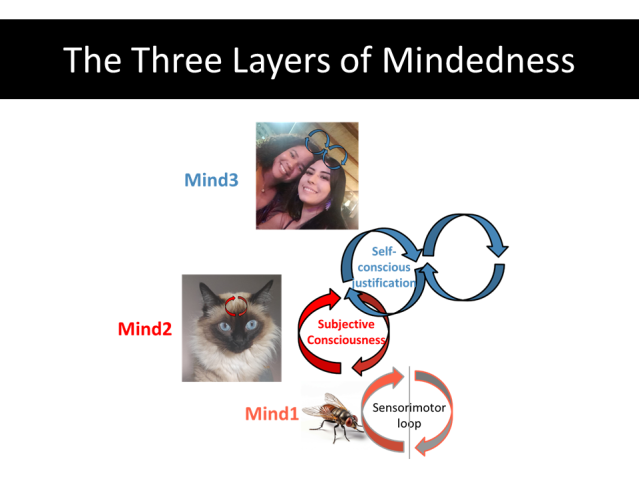 The Three Layers of Mindedness

Mind3

Self-conscious justification

Mind2

Subjective Consciousness

Mind1

Sensorimotor loop